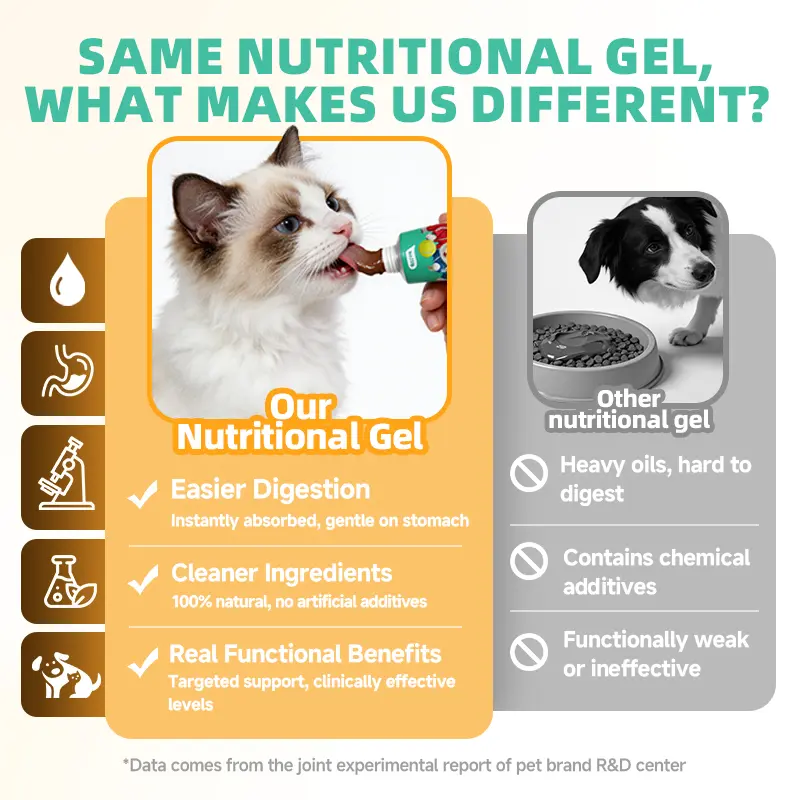 SAME NUTRITIONAL GEL, WHAT MAKES US DIFFERENT?

Our Nutritional Gel

Easier Digestion
Instantly absorbed, gentle on stomach

Cleaner Ingredients
100% natural, no artificial additives

Real Functional Benefits
Targeted support, clinically effective levels

Other nutritional gel

Heavy oils, hard to digest

Contains chemical additives

Functionally weak or ineffective

*Data comes from the joint experimental report of pet brand R&D center